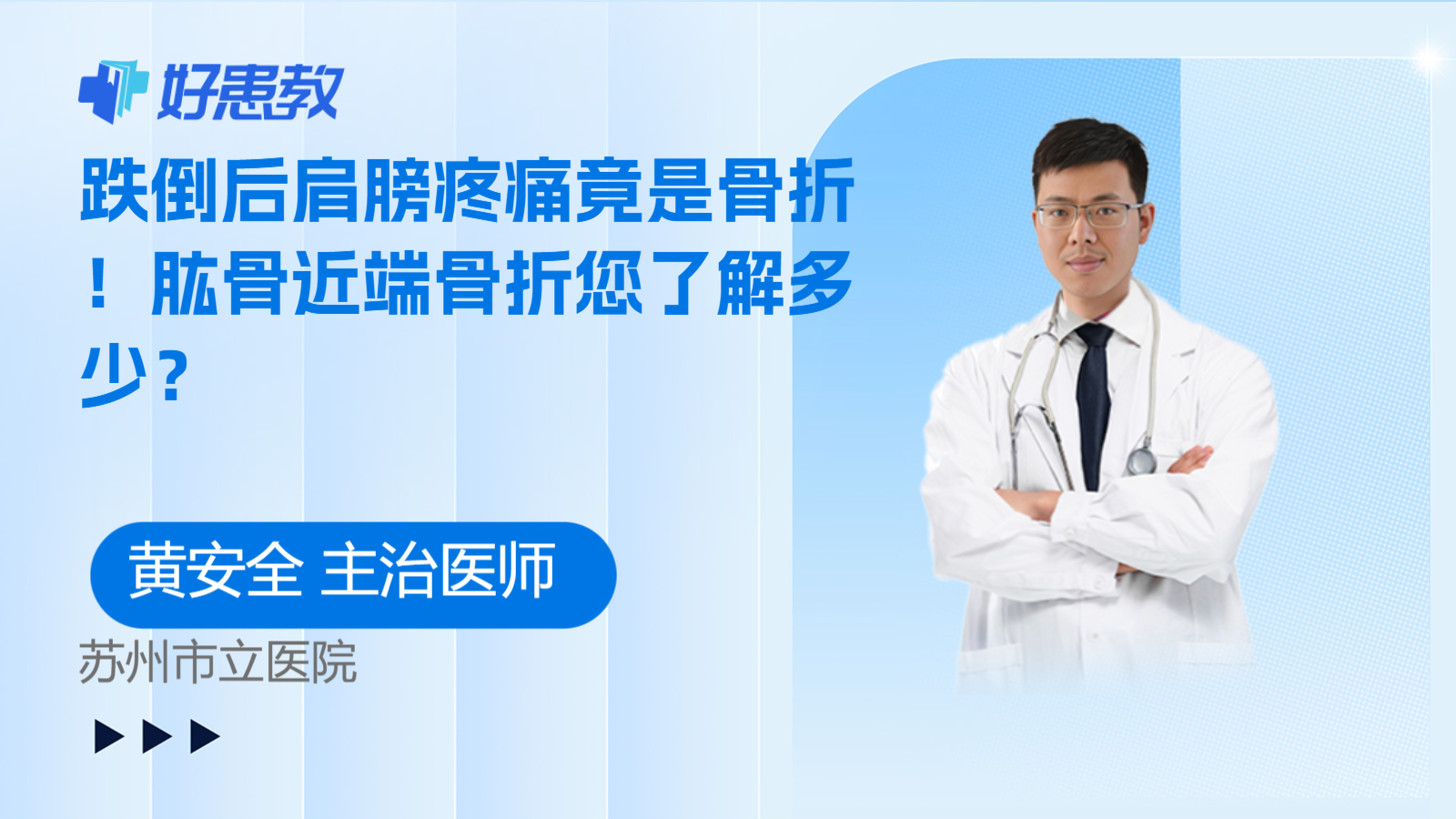 好患教

跌倒后肩膀疼痛竟是骨折！肱骨近端骨折您了解多少？

黄安全 主治医师

苏州市立医院